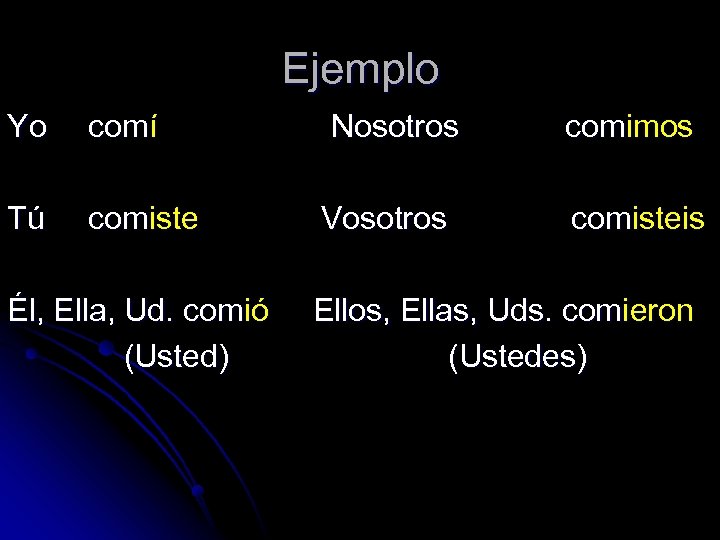 Ejemplo

Yo comí Nosotros comimos

Tú comiste Vosotros comisteis

Él, Ella, Ud. comió Ellos, Ellas, Uds. comieron
(Usted) (Ustedes)